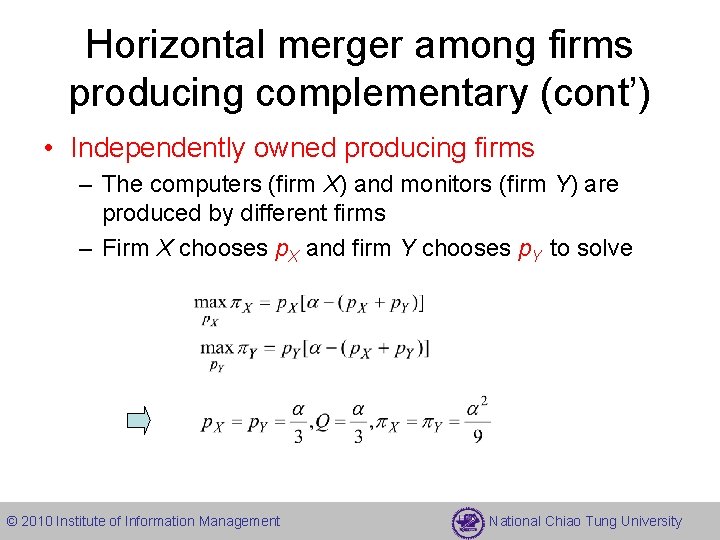 Horizontal merger among firms producing complementary (cont')

• Independently owned producing firms
– The computers (firm $X$) and monitors (firm $Y$) are produced by different firms
– Firm $X$ chooses $p_X$ and firm $Y$ chooses $p_Y$ to solve

$\max_{p_X} \pi_X = p_X[\alpha - (p_X + p_Y)]$
$\max_{p_Y} \pi_Y = p_Y[\alpha - (p_X + p_Y)]$

$p_X = p_Y = \frac{\alpha}{3}, Q = \frac{\alpha}{3}, \pi_X = \pi_Y = \frac{\alpha^2}{9}$

© 2010 Institute of Information Management

National Chiao Tung University